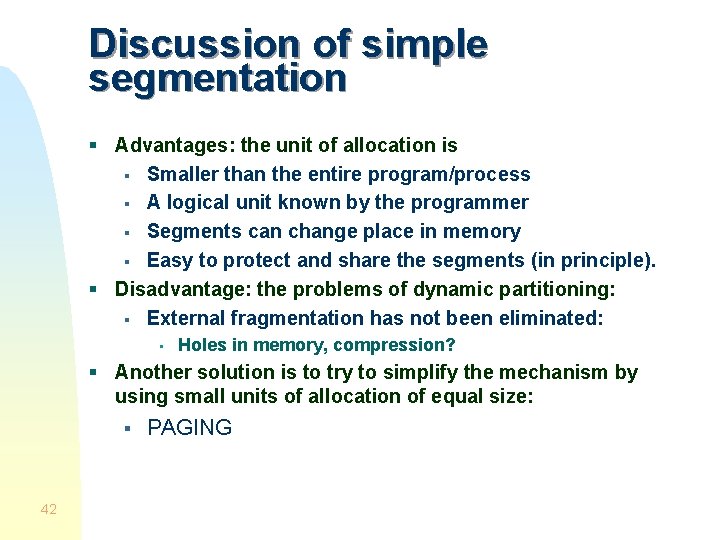 Discussion of simple segmentation

- Advantages: the unit of allocation is
  - Smaller than the entire program/process
  - A logical unit known by the programmer
  - Segments can change place in memory
  - Easy to protect and share the segments (in principle).
- Disadvantage: the problems of dynamic partitioning:
  - External fragmentation has not been eliminated:
    - Holes in memory, compression?
- Another solution is to try to simplify the mechanism by using small units of allocation of equal size:
  - PAGING

42